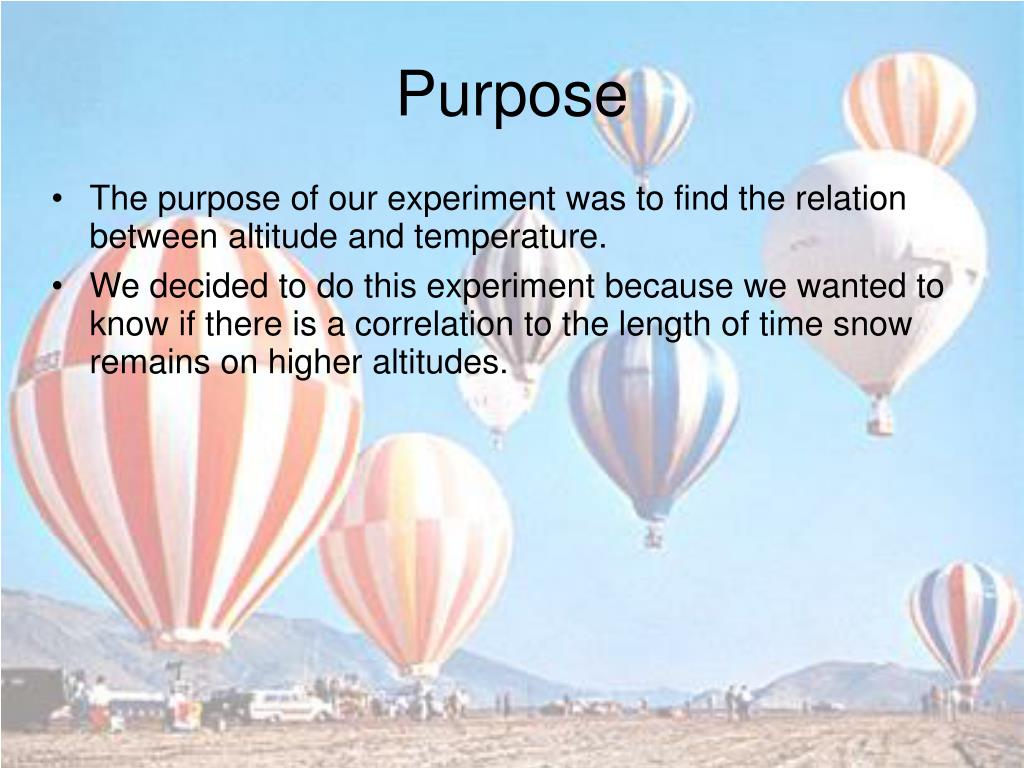 Purpose

• The purpose of our experiment was to find the relation between altitude and temperature.

• We decided to do this experiment because we wanted to know if there is a correlation to the length of time snow remains on higher altitudes.